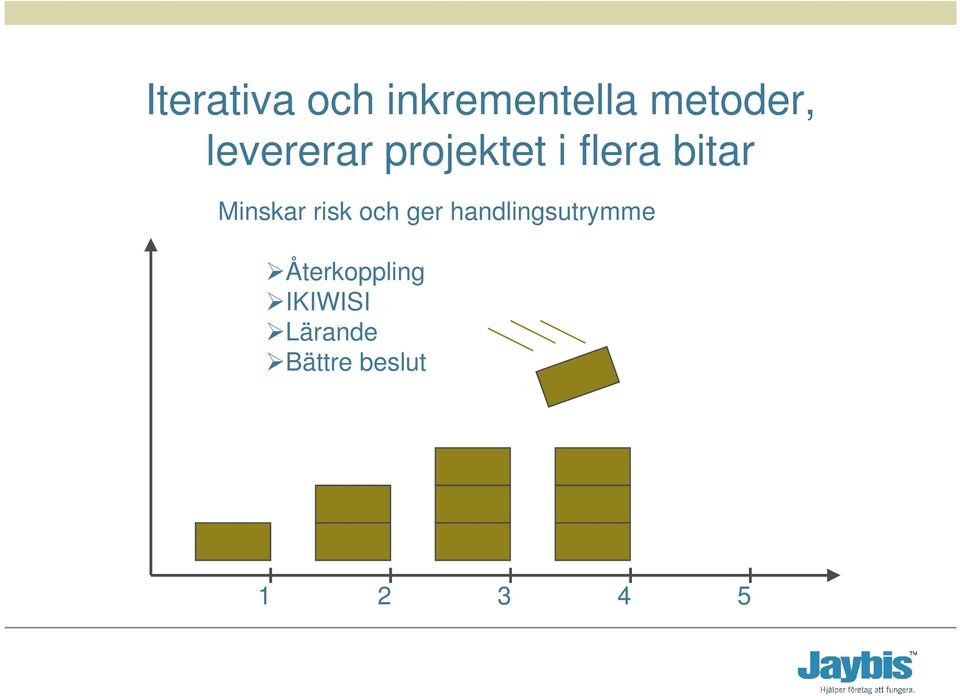 Iterativa och inkrementella metoder, levererar projektet i flera bitar

Minskar risk och ger handlingsutrymme

➢Återkoppling
➢IKIWISI
➢Lärande
➢Bättre beslut

1 2 3 4 5

Jaybis™
Hjälper företag att fungera.